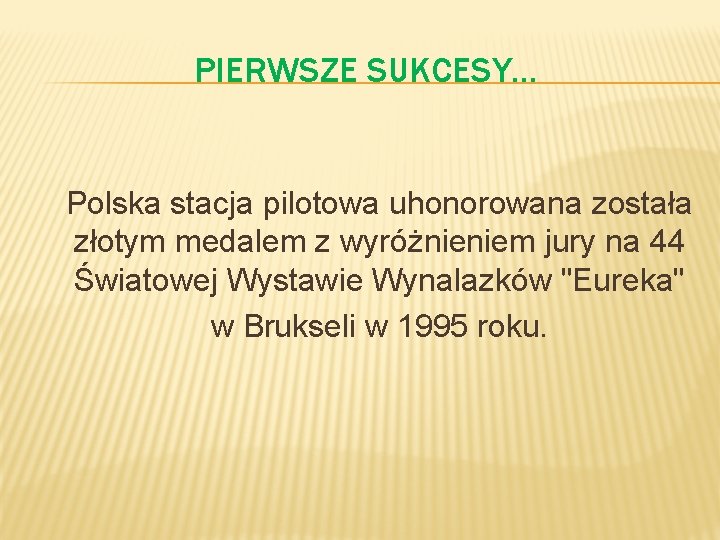 PIERWSZE SUKCESY…

Polska stacja pilotowa uhonorowana została złotym medalem z wyróżnieniem jury na 44 Światowej Wystawie Wynalazków "Eureka" w Brukseli w 1995 roku.